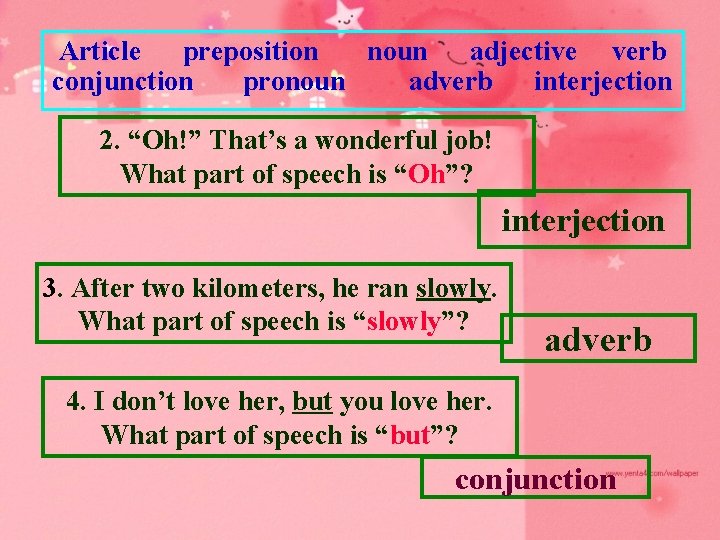 Article preposition noun adjective verb conjunction pronoun adverb interjection

2. “Oh!” That’s a wonderful job! What part of speech is “Oh”?

interjection

3. After two kilometers, he ran slowly. What part of speech is “slowly”?

adverb

4. I don’t love her, but you love her. What part of speech is “but”?

conjunction

www.yenta4.com/wallpaper